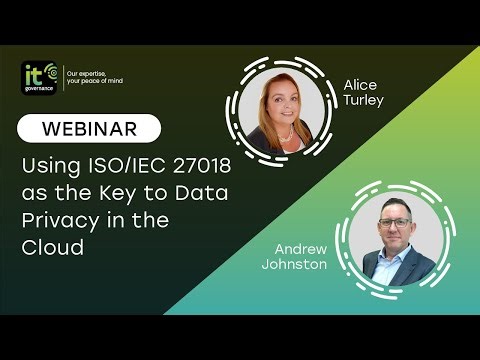 it governance

Our expertise, your peace of mind

WEBINAR

Using ISO/IEC 27018 as the Key to Data Privacy in the Cloud

Alice Turley

Andrew Johnston